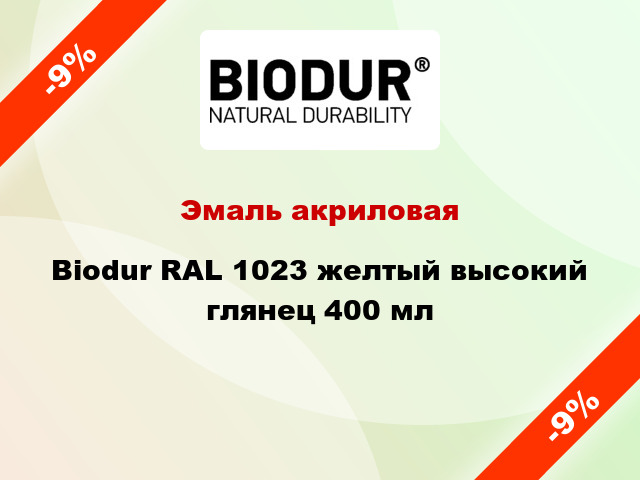 -9%

BIODUR®
NATURAL DURABILITY

Эмаль акриловая

Biodur RAL 1023 желтый высокий глянец 400 мл

-9%